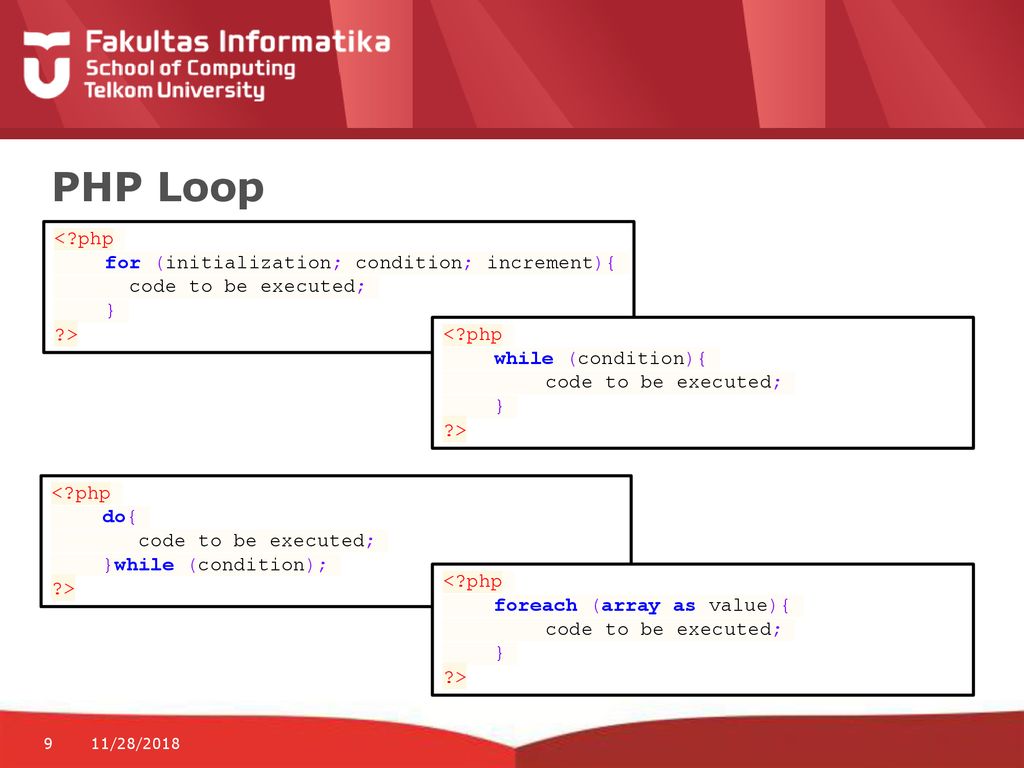 Fakultas Informatika
School of Computing
Telkom University

PHP Loop

<?php
for (initialization; condition; increment){
code to be executed;
}
?>

<?php
while (condition){
code to be executed;
}
?>

<?php
do{
code to be executed;
}while (condition);
?>

<?php
foreach (array as value){
code to be executed;
}
?>

9 11/28/2018